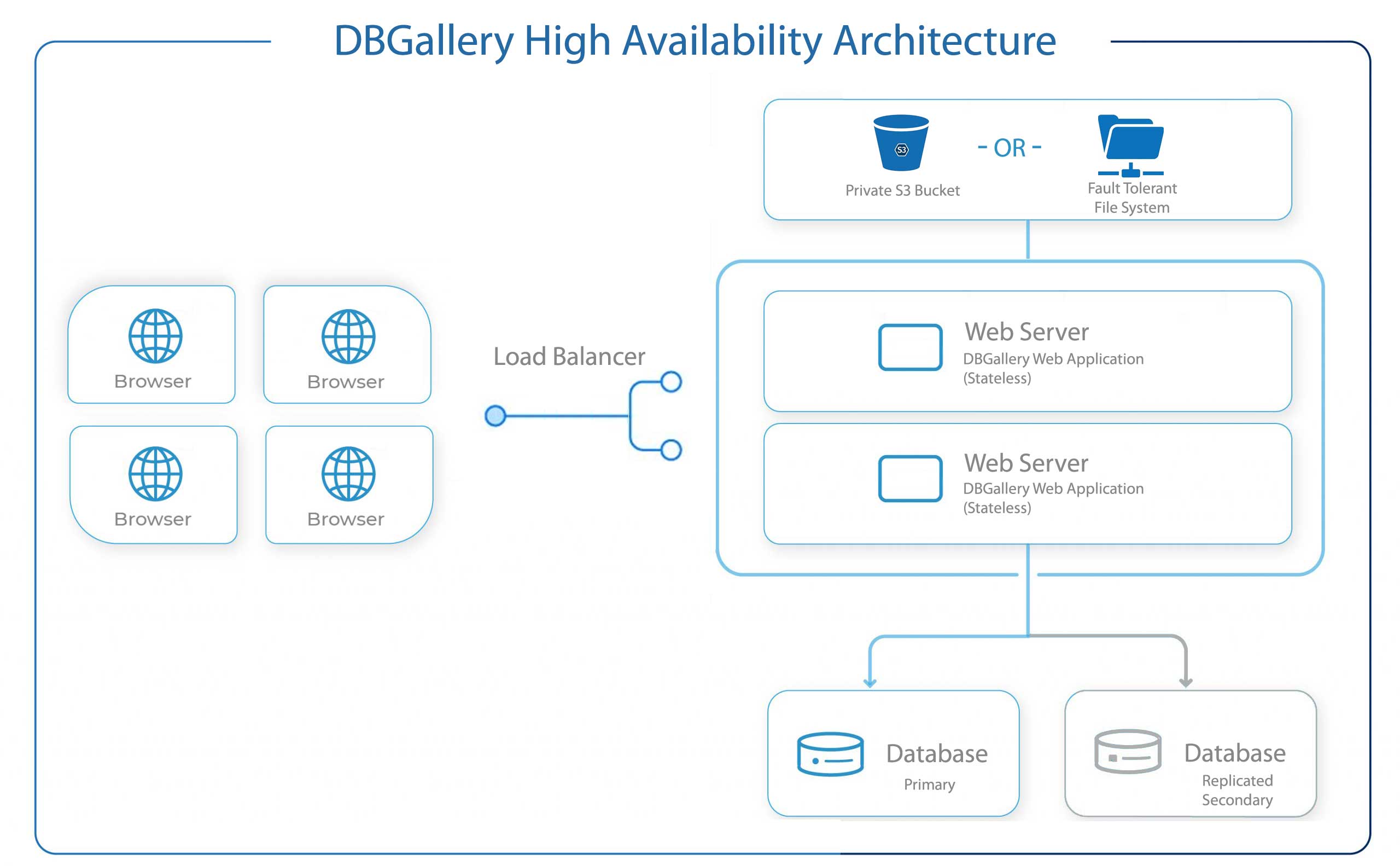 DBGallery High Availability Architecture

S3

Private S3 Bucket

- OR -

Fault Tolerant File System

Browser

Browser

Browser

Browser

Load Balancer

Web Server
DBGallery Web Application (Stateless)

Web Server
DBGallery Web Application (Stateless)

Database
Primary

Database
Replicated Secondary